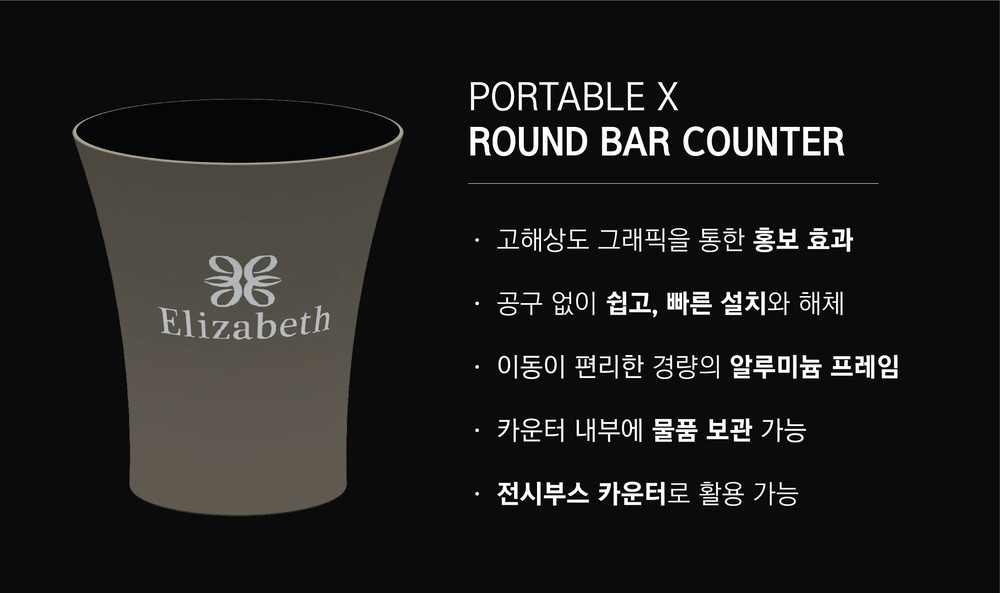 Elizabeth

PORTABLE X
ROUND BAR COUNTER

· 고해상도 그래픽을 통한 홍보 효과

· 공구 없이 쉽고, 빠른 설치와 해체

· 이동이 편리한 경량의 알루미늄 프레임

· 카운터 내부에 물품 보관 가능

· 전시부스 카운터로 활용 가능